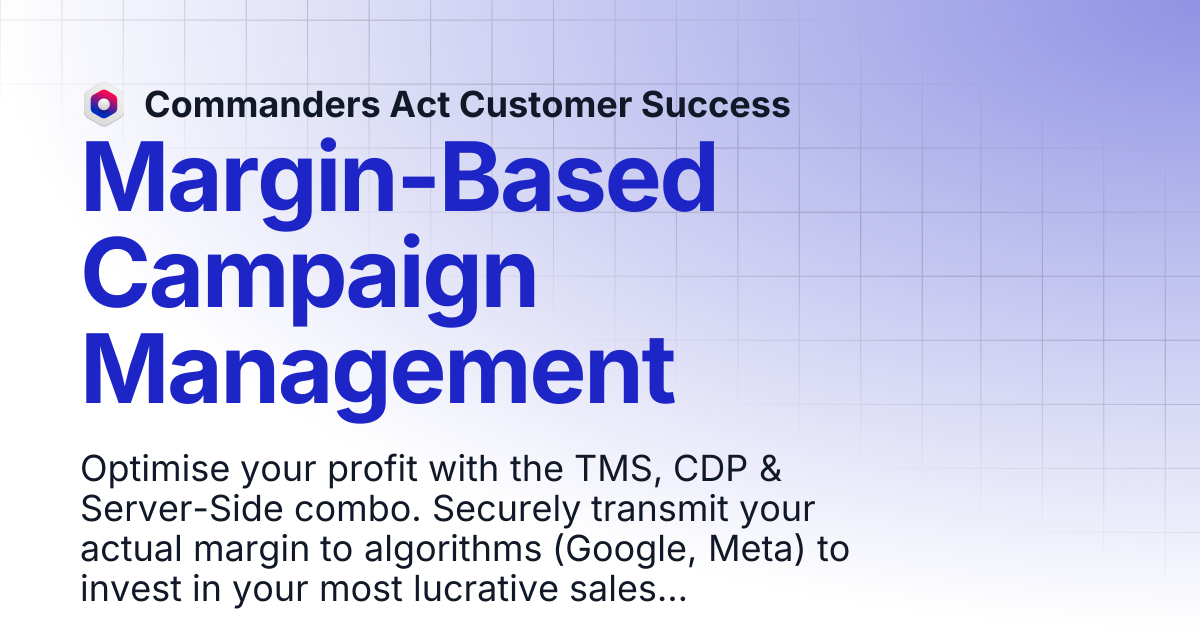 Commanders Act Customer Success

Margin-Based Campaign Management

Optimise your profit with the TMS, CDP & Server-Side combo. Securely transmit your actual margin to algorithms (Google, Meta) to invest in your most lucrative sales...